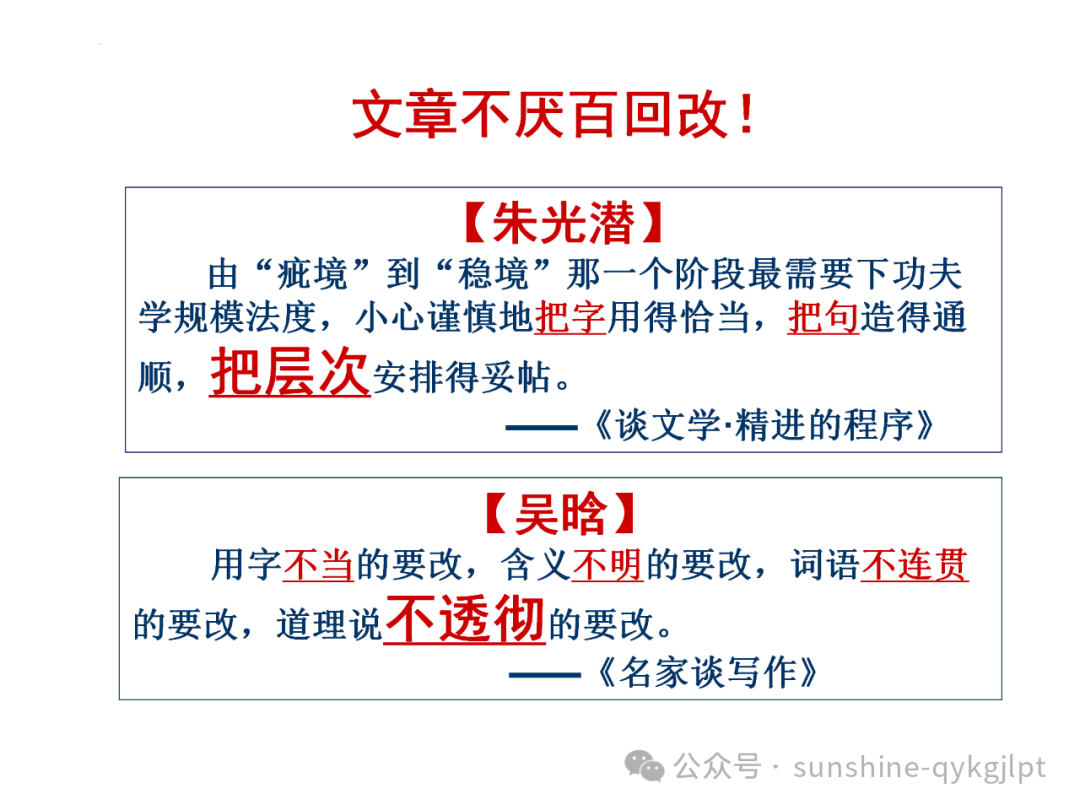 文章不厌百回改！

【朱光潜】

由“疵境”到“稳境”那一个阶段最需要下功夫学规模法度，小心谨慎地把字用得恰当，把句造得通顺，把层次安排得妥帖。

——《谈文学·精进的程序》

【吴晗】

用字不当的要改，含义不明的要改，词语不连贯的要改，道理说不透彻的要改。

——《名家谈写作》

公众号 · sunshine-qykgjlpt